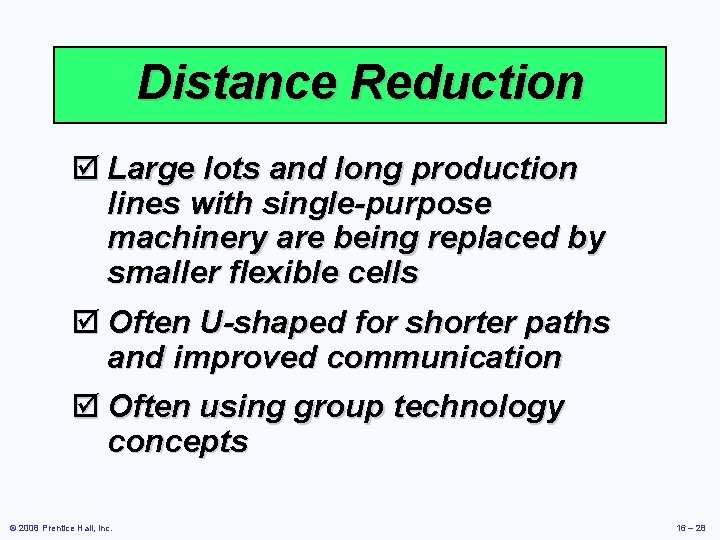 Distance Reduction

☑ Large lots and long production lines with single-purpose machinery are being replaced by smaller flexible cells

☑ Often U-shaped for shorter paths and improved communication

☑ Often using group technology concepts

© 2008 Prentice Hall, Inc.

16 – 28